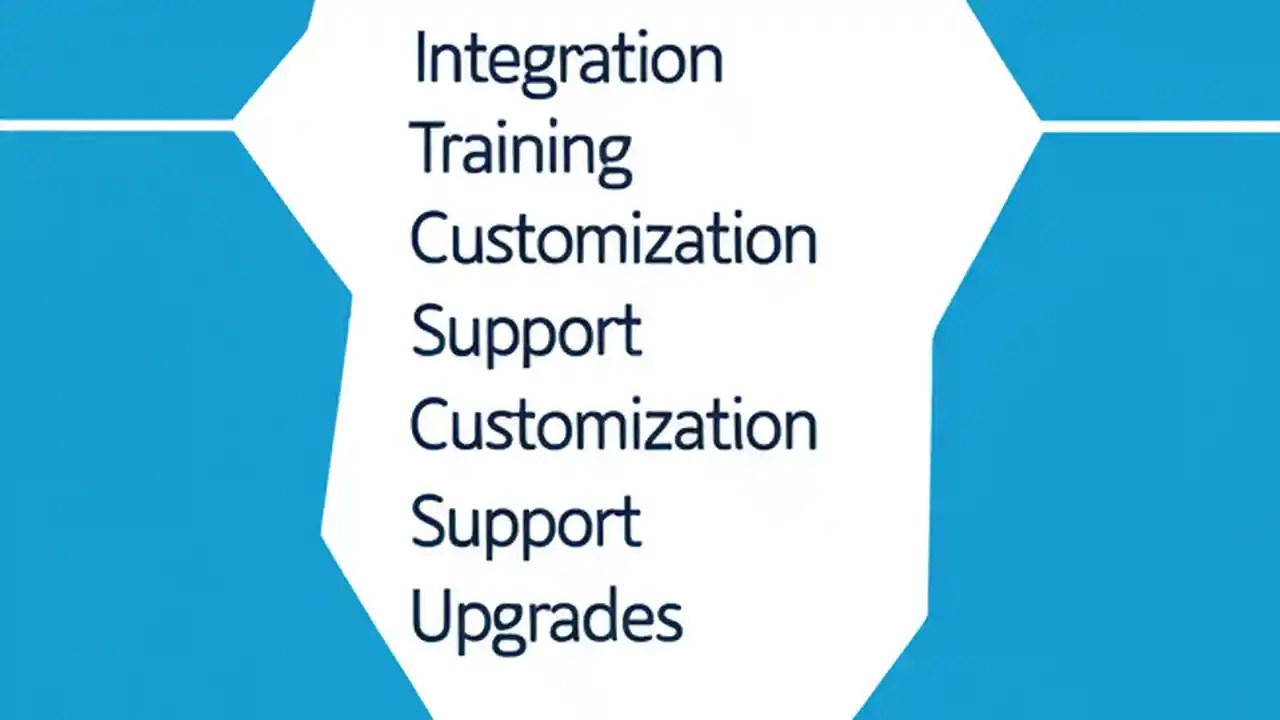 Integration
Training
Customization
Support
Customization
Support
Upgrades